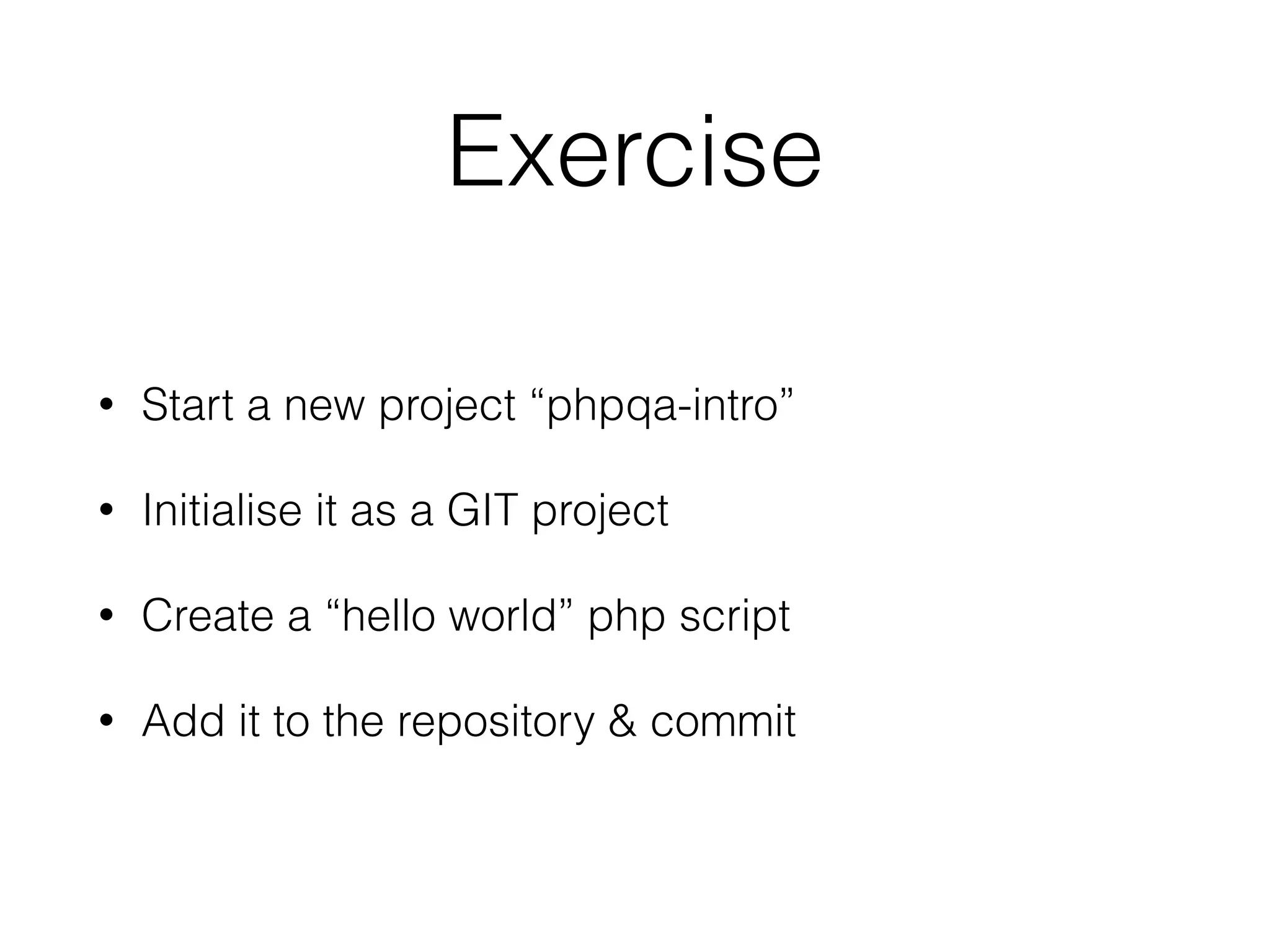 Exercise

• Start a new project “phpqa-intro”

• Initialise it as a GIT project

• Create a “hello world” php script

• Add it to the repository & commit